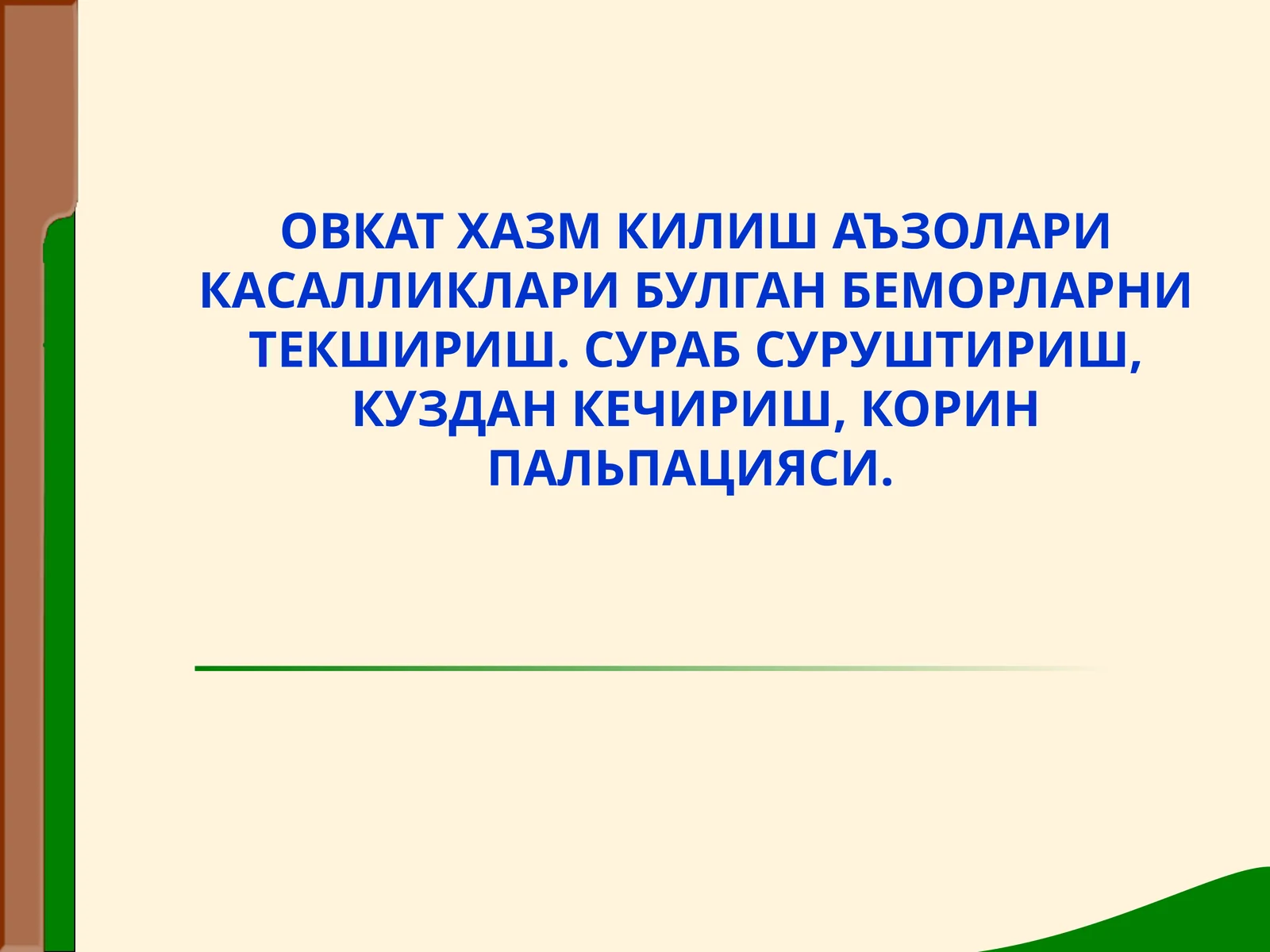 ОВКАТ ХАЗМ КИЛИШ АЪЗОЛАРИ КАСАЛЛИКЛАРИ БУЛГАН БЕМОРЛАРНИ ТЕКШИРИШ. СУРАБ СУРУШТИРИШ, КУЗДАН КЕЧИРИШ, КОРИН ПАЛЬПАЦИЯСИ.